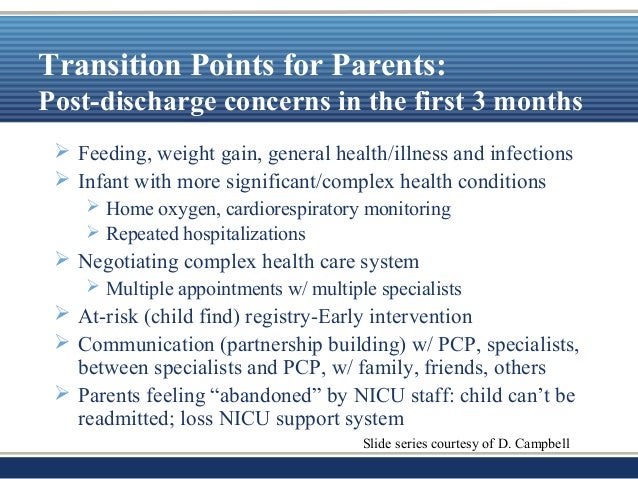 Transition Points for Parents:
Post-discharge concerns in the first 3 months

➢ Feeding, weight gain, general health/illness and infections
➢ Infant with more significant/complex health conditions
➢ Home oxygen, cardiorespiratory monitoring
➢ Repeated hospitalizations
➢ Negotiating complex health care system
➢ Multiple appointments w/ multiple specialists
➢ At-risk (child find) registry-Early intervention
➢ Communication (partnership building) w/ PCP, specialists, between specialists and PCP, w/ family, friends, others
➢ Parents feeling “abandoned” by NICU staff: child can’t be readmitted; loss NICU support system

Slide series courtesy of D. Campbell